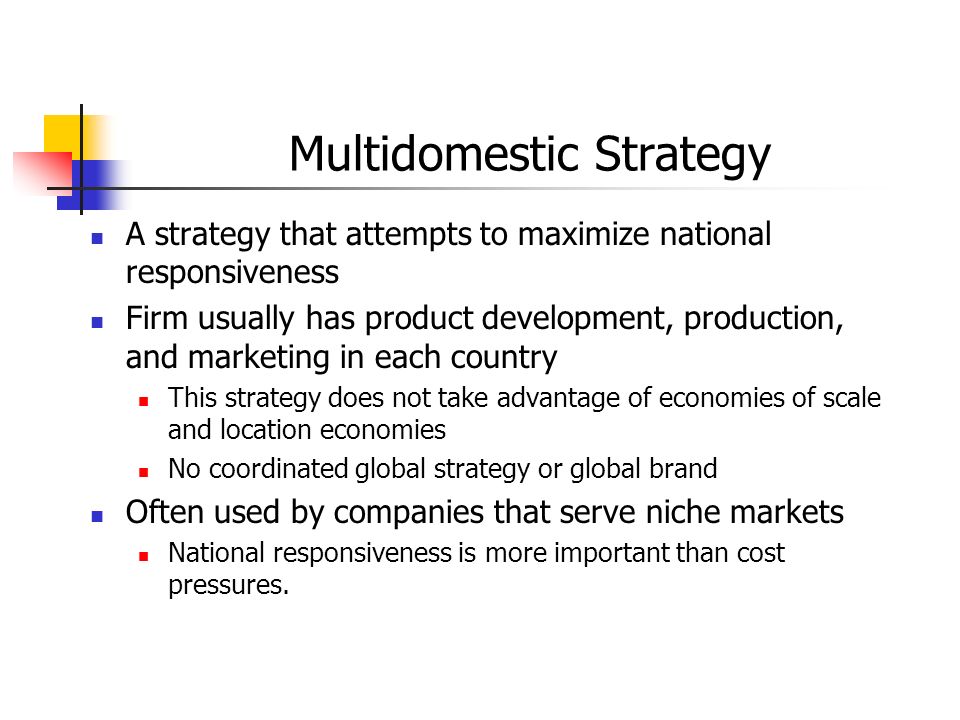 Multidomestic Strategy

- A strategy that attempts to maximize national responsiveness
- Firm usually has product development, production, and marketing in each country
  - This strategy does not take advantage of economies of scale and location economies
  - No coordinated global strategy or global brand
- Often used by companies that serve niche markets
  - National responsiveness is more important than cost pressures.